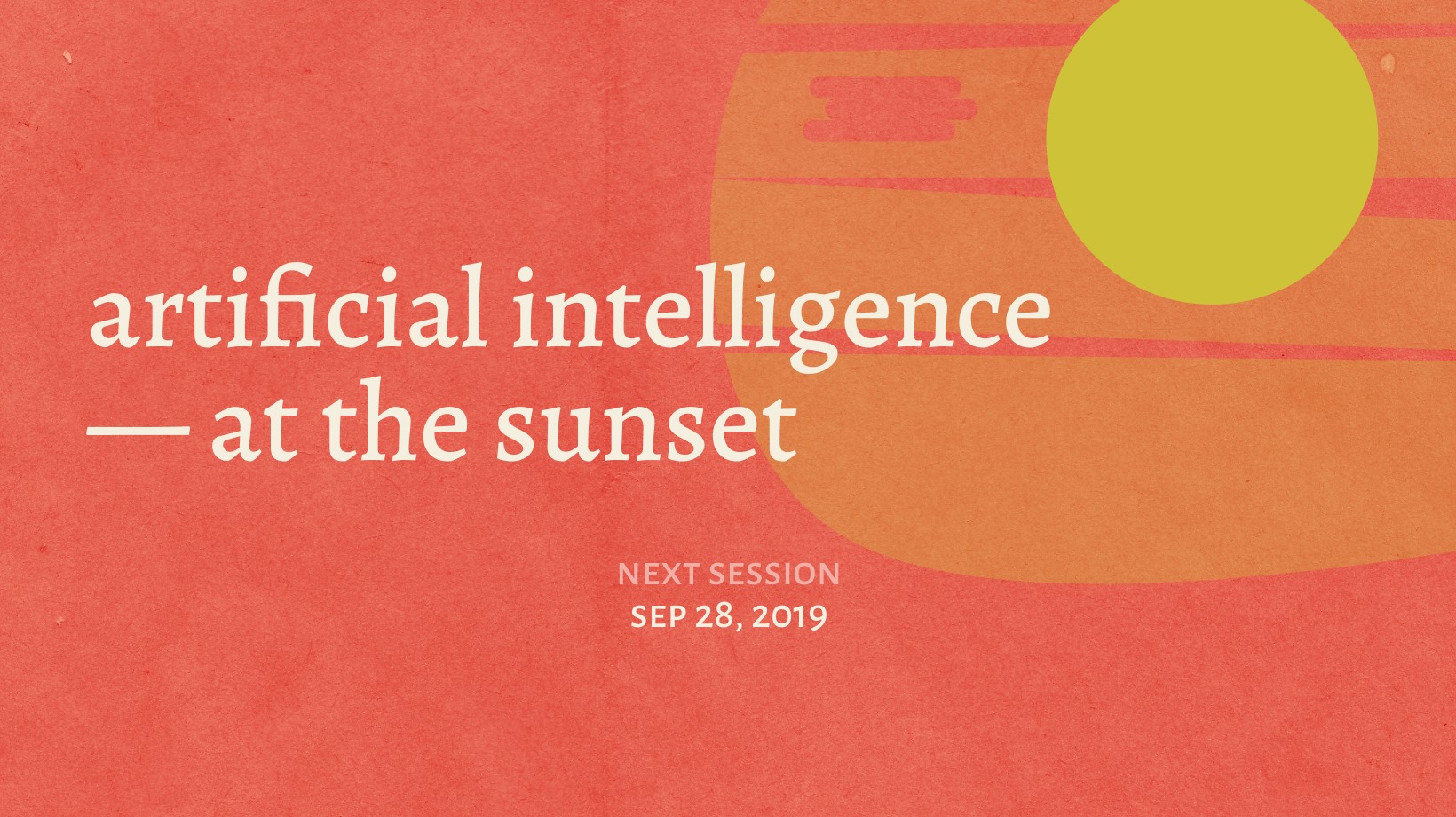 artificial intelligence
— at the sunset

NEXT SESSION
SEP 28, 2019